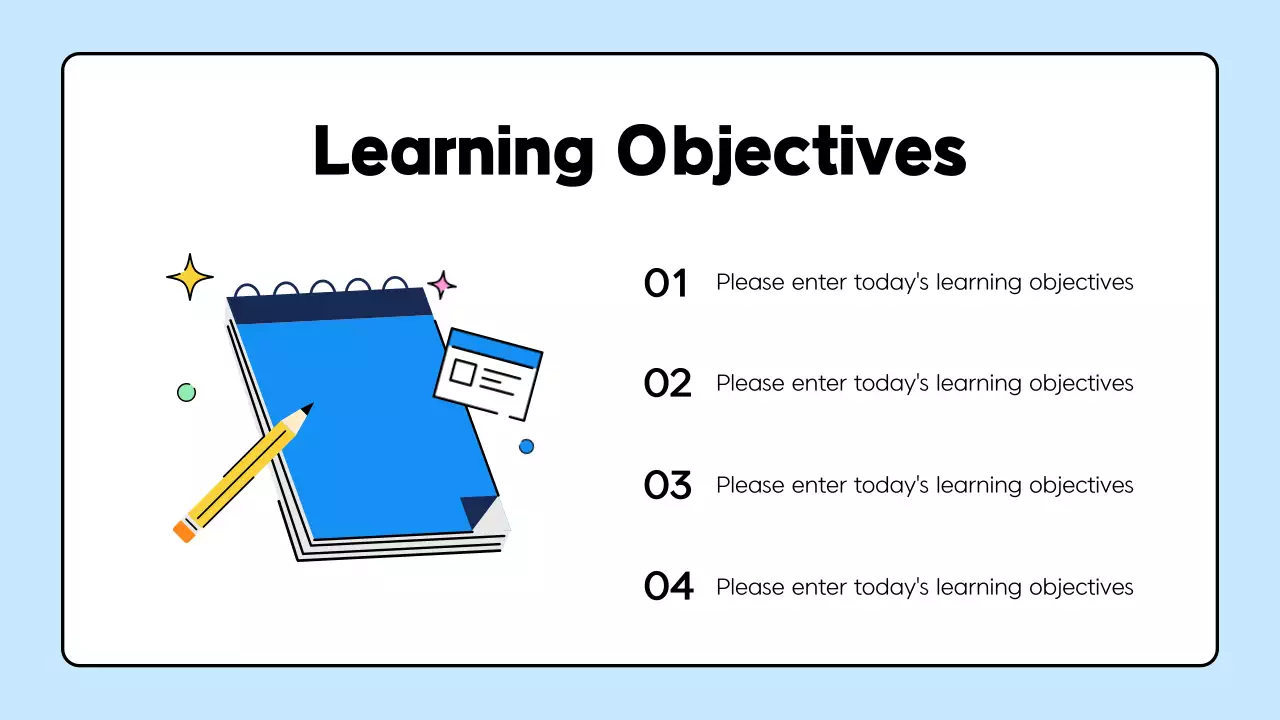 Learning Objectives

01 Please enter today's learning objectives

02 Please enter today's learning objectives

03 Please enter today's learning objectives

04 Please enter today's learning objectives